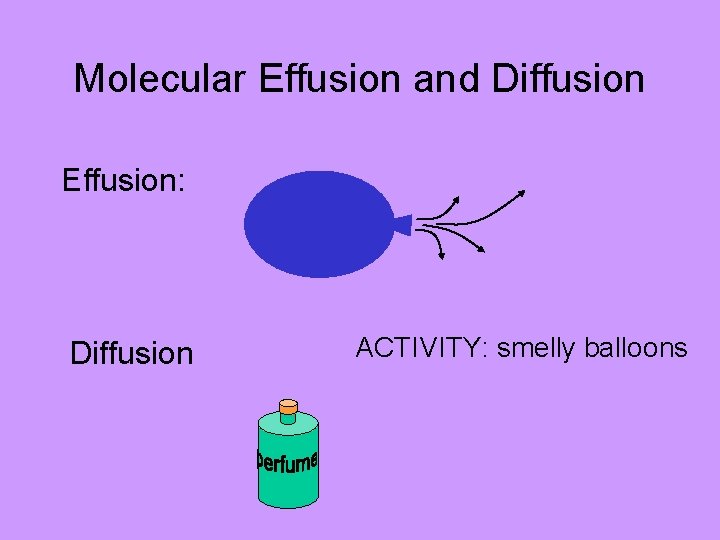 Molecular Effusion and Diffusion

Effusion:

Diffusion

ACTIVITY: smelly balloons

perfume